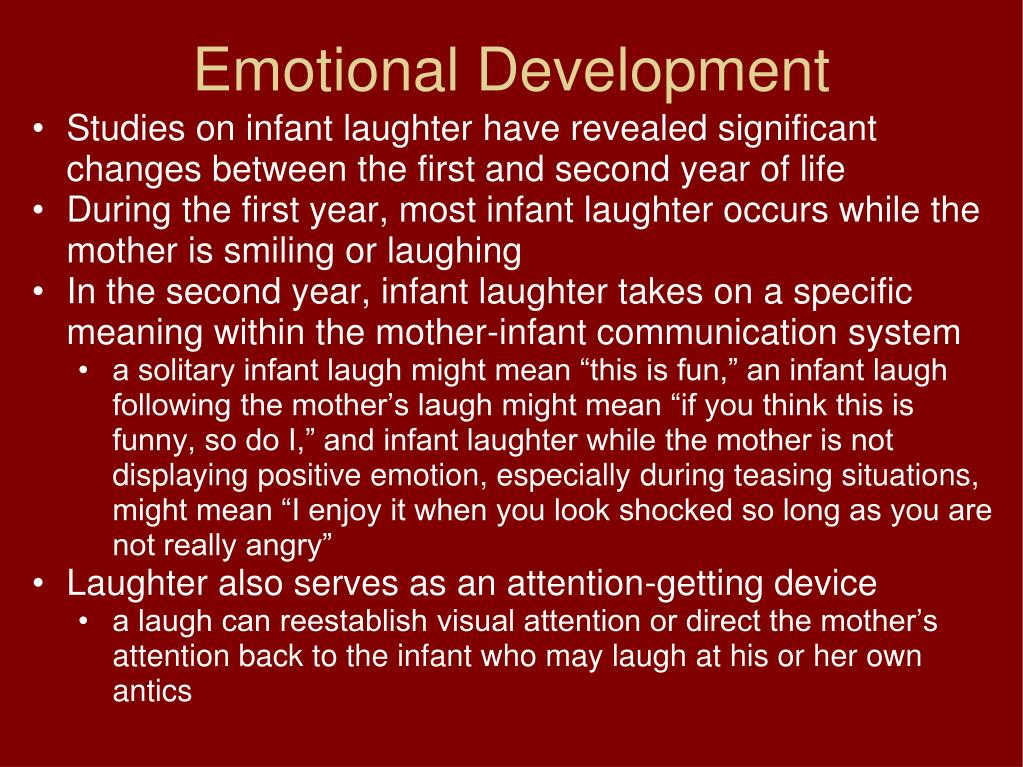 Emotional Development

• Studies on infant laughter have revealed significant changes between the first and second year of life
• During the first year, most infant laughter occurs while the mother is smiling or laughing
• In the second year, infant laughter takes on a specific meaning within the mother-infant communication system
  • a solitary infant laugh might mean “this is fun,” an infant laugh following the mother’s laugh might mean “if you think this is funny, so do I,” and infant laughter while the mother is not displaying positive emotion, especially during teasing situations, might mean “I enjoy it when you look shocked so long as you are not really angry”
• Laughter also serves as an attention-getting device
  • a laugh can reestablish visual attention or direct the mother’s attention back to the infant who may laugh at his or her own antics